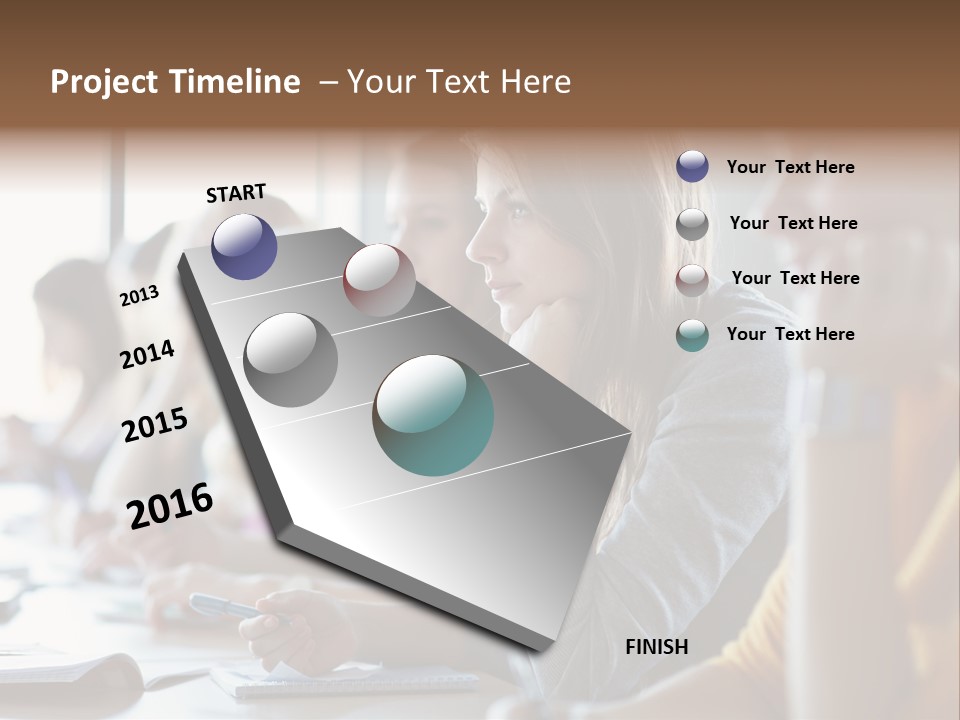 Project Timeline – Your Text Here

START

2013

2014

2015

2016

FINISH

Your Text Here

Your Text Here

Your Text Here

Your Text Here